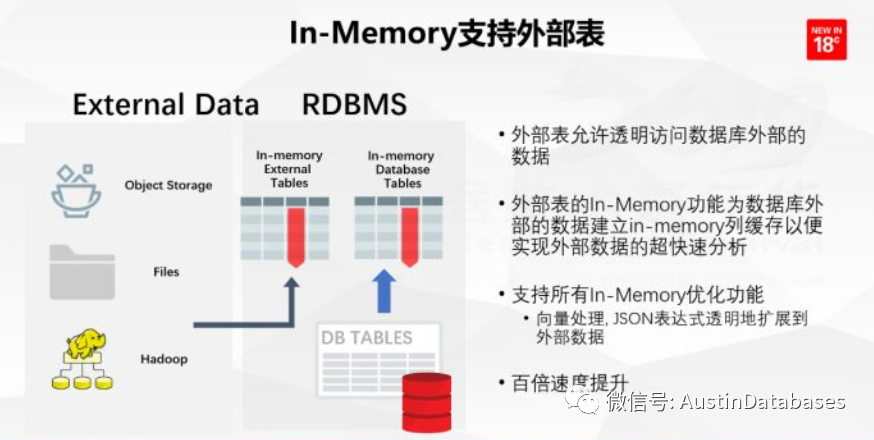 In-Memory支持外部表

NEW IN 18c

External Data RDBMS

Object Storage

Files

Hadoop

In-memory External Tables

In-memory Database Tables

DB TABLES

• 外部表允许透明访问数据库外部的数据

• 外部表的In-Memory功能为数据库外部的数据建立in-memory列缓存以便实现外部数据的超快速分析

• 支持所有In-Memory优化功能
  • 向量处理, JSON表达式透明地扩展到外部数据

• 百倍速度提升

微信号: AustinDatabases